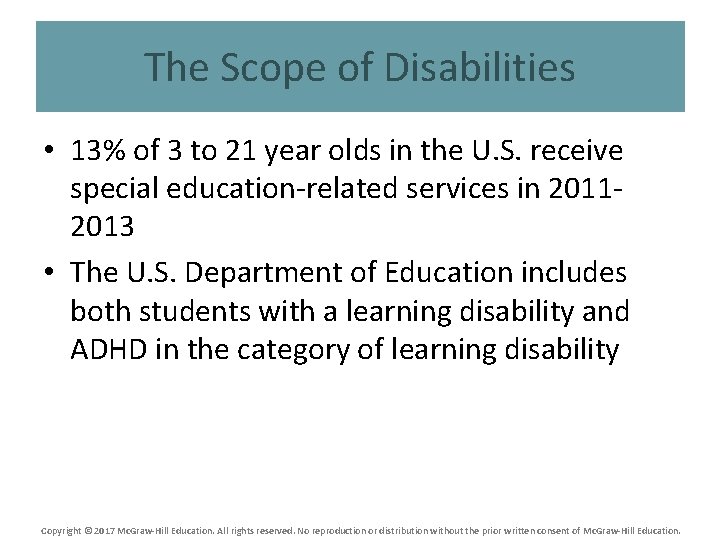 The Scope of Disabilities

• 13% of 3 to 21 year olds in the U.S. receive special education-related services in 2011-2013

• The U.S. Department of Education includes both students with a learning disability and ADHD in the category of learning disability

Copyright © 2017 McGraw-Hill Education. All rights reserved. No reproduction or distribution without the prior written consent of McGraw-Hill Education.